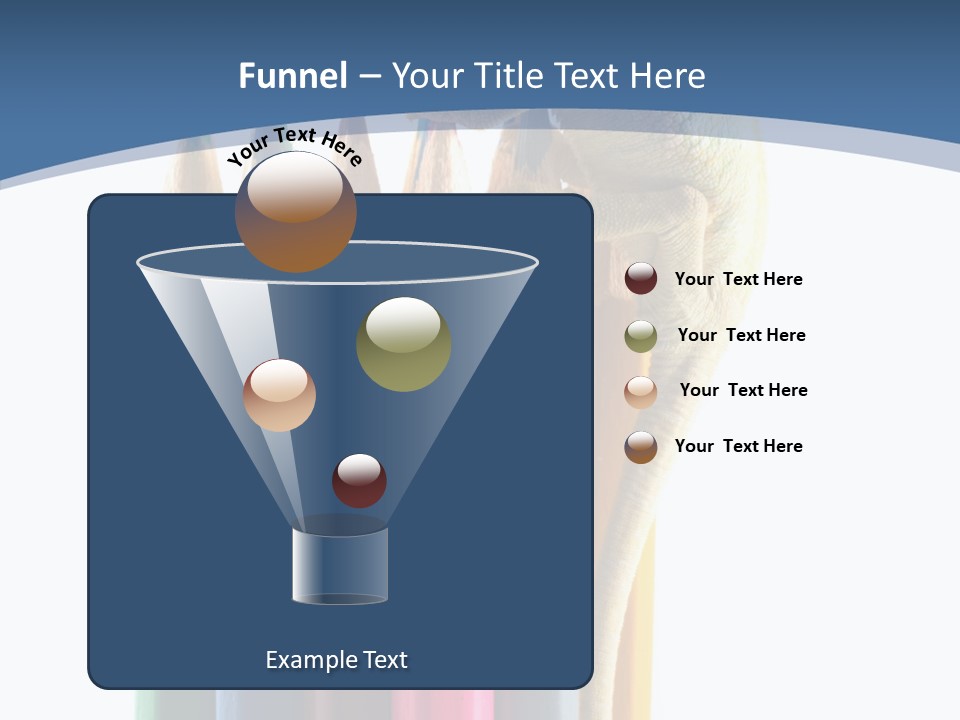 Funnel – Your Title Text Here

Your Text Here

Your Text Here

Your Text Here

Your Text Here

Your Text Here

Example Text